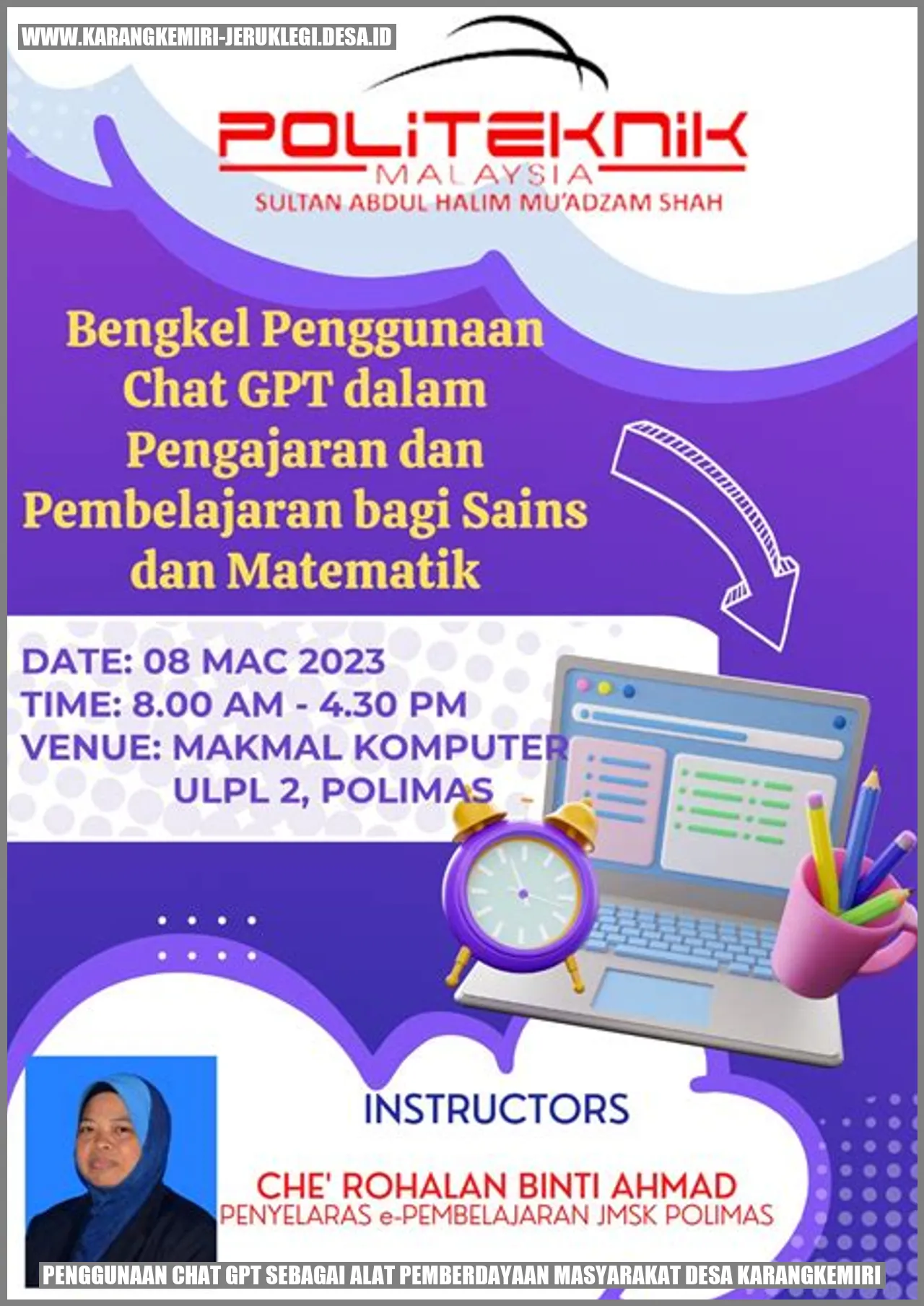 WWW.KARANGKEMIRI-JERUKLEGI.DESA.ID

POLITEKNIK
MALAYSIA
SULTAN ABDUL HALIM MU'ADZAM SHAH

Bengkel Penggunaan Chat GPT dalam Pengajaran dan Pembelajaran bagi Sains dan Matematik

DATE: 08 MAC 2023
TIME: 8.00 AM - 4.30 PM
VENUE: MAKMAL KOMPUTER ULPL 2, POLIMAS

INSTRUCTORS

CHE' ROHALAN BINTI AHMAD
PENYELARAS e-PEMBELAJARAN JMSK POLIMAS

PENGGUNAAN CHAT GPT SEBAGAI ALAT PEMBERDAYAAN MASYARAKAT DESA KARANGKEMIRI